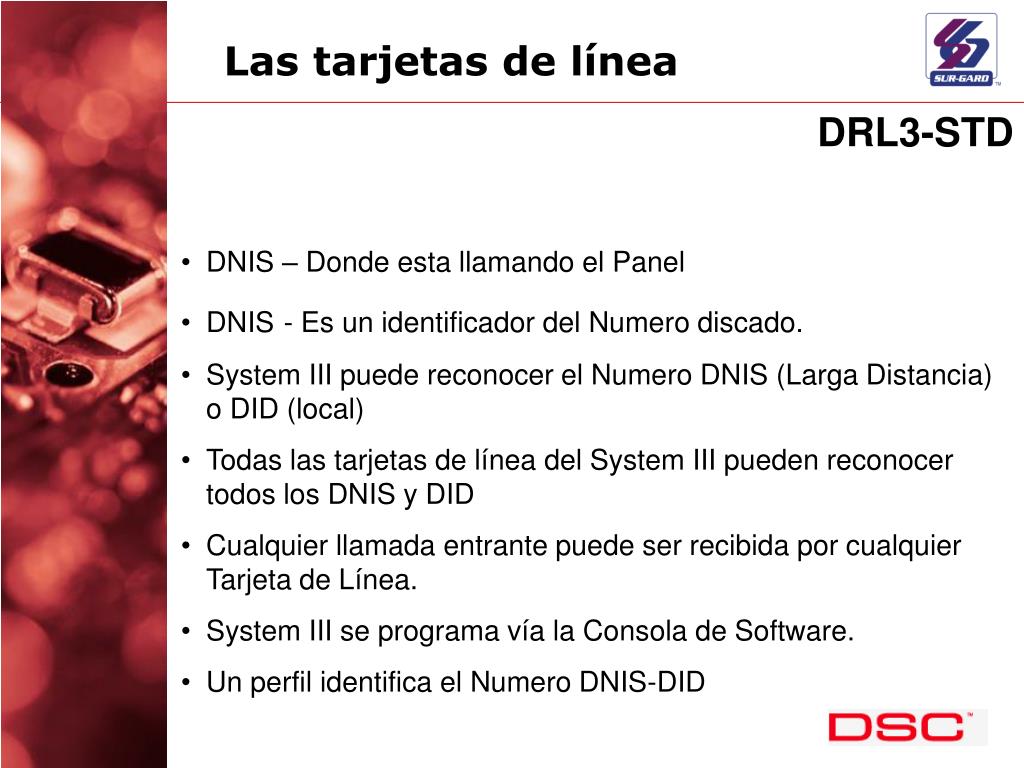 Las tarjetas de línea

SUR-GARD

DRL3-STD

• DNIS – Donde esta llamando el Panel

• DNIS - Es un identificador del Numero discado.

• System III puede reconocer el Numero DNIS (Larga Distancia) o DID (local)

• Todas las tarjetas de línea del System III pueden reconocer todos los DNIS y DID

• Cualquier llamada entrante puede ser recibida por cualquier Tarjeta de Línea.

• System III se programa vía la Consola de Software.

• Un perfil identifica el Numero DNIS-DID

DSC